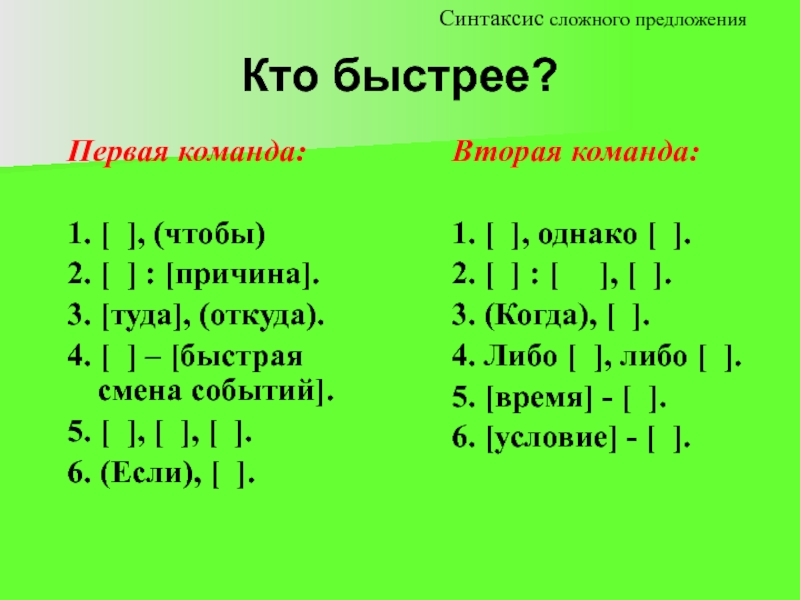 Синтаксис сложного предложения

Кто быстрее?

Первая команда:

1. [ ], (чтобы)
2. [ ] : [причина].
3. [туда], (откуда).
4. [ ] – [быстрая смена событий].
5. [ ], [ ], [ ].
6. (Если), [ ].

Вторая команда:

1. [ ], однако [ ].
2. [ ] : [ ], [ ].
3. (Когда), [ ].
4. Либо [ ], либо [ ].
5. [время] - [ ].
6. [условие] - [ ].